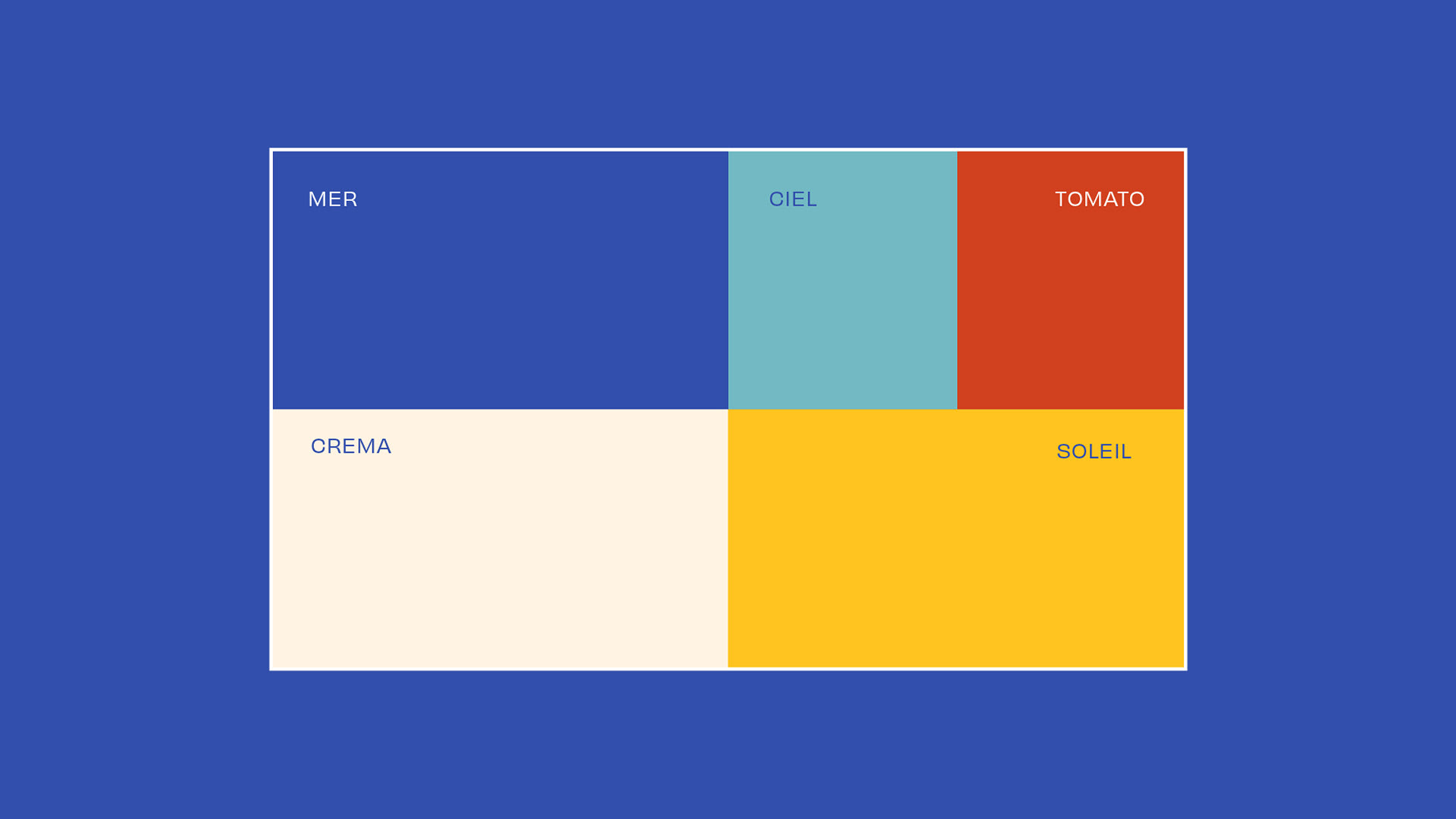 MER

CIEL

TOMATO

CREMA

SOLEIL